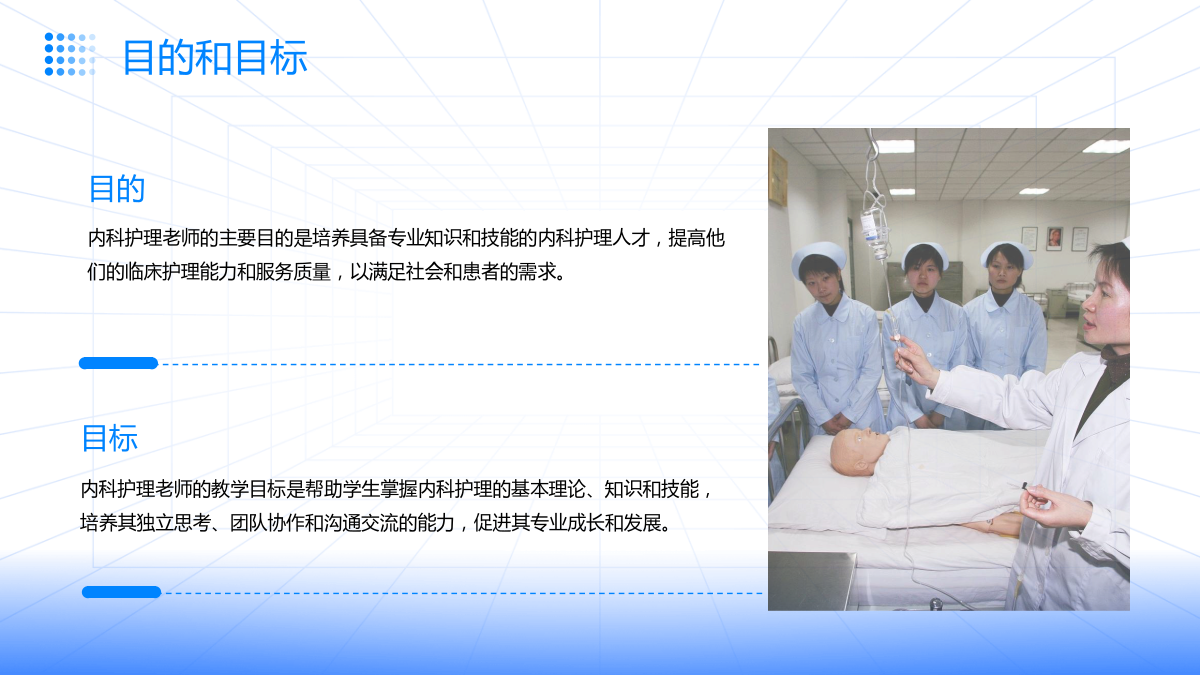 目的和目标

目的

内科护理老师的主要目的是培养具备专业知识和技能的内科护理人才，提高他们的临床护理能力和服务质量，以满足社会和患者的需求。

目标

内科护理老师的教学目标是帮助学生掌握内科护理的基本理论、知识和技能，培养其独立思考、团队协作和沟通交流的能力，促进其专业成长和发展。